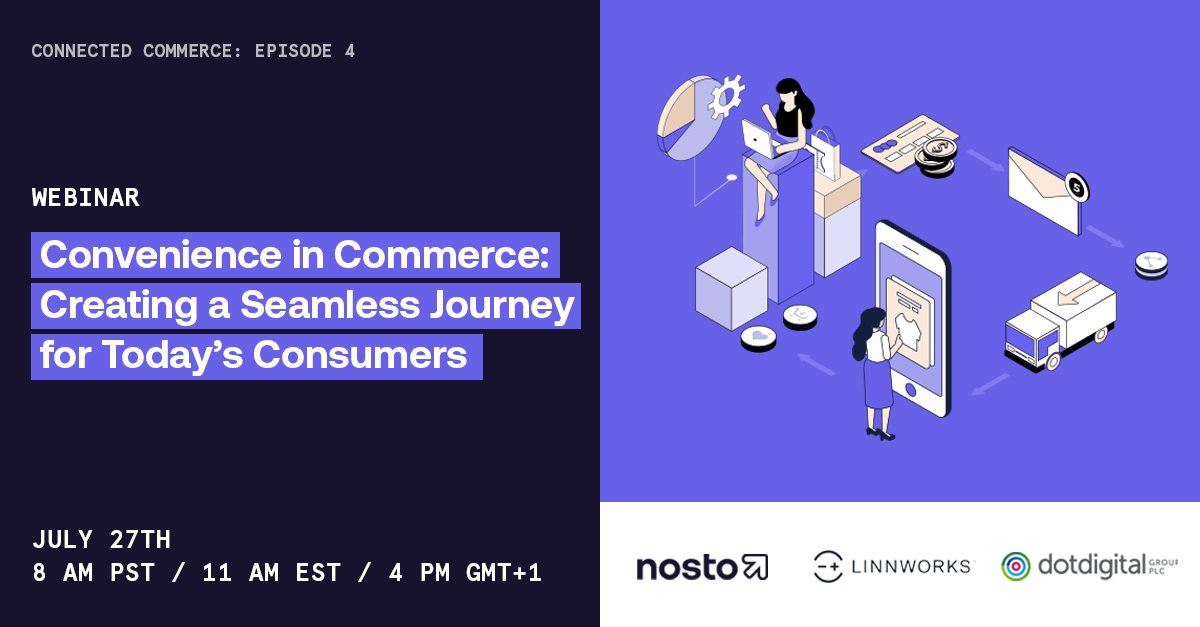 CONNECTED COMMERCE: EPISODE 4

WEBINAR

Convenience in Commerce: Creating a Seamless Journey for Today's Consumers

JULY 27TH
8 AM PST / 11 AM EST / 4 PM GMT+1

nosto

LINNWORKS

dotdigital GROUP PLC